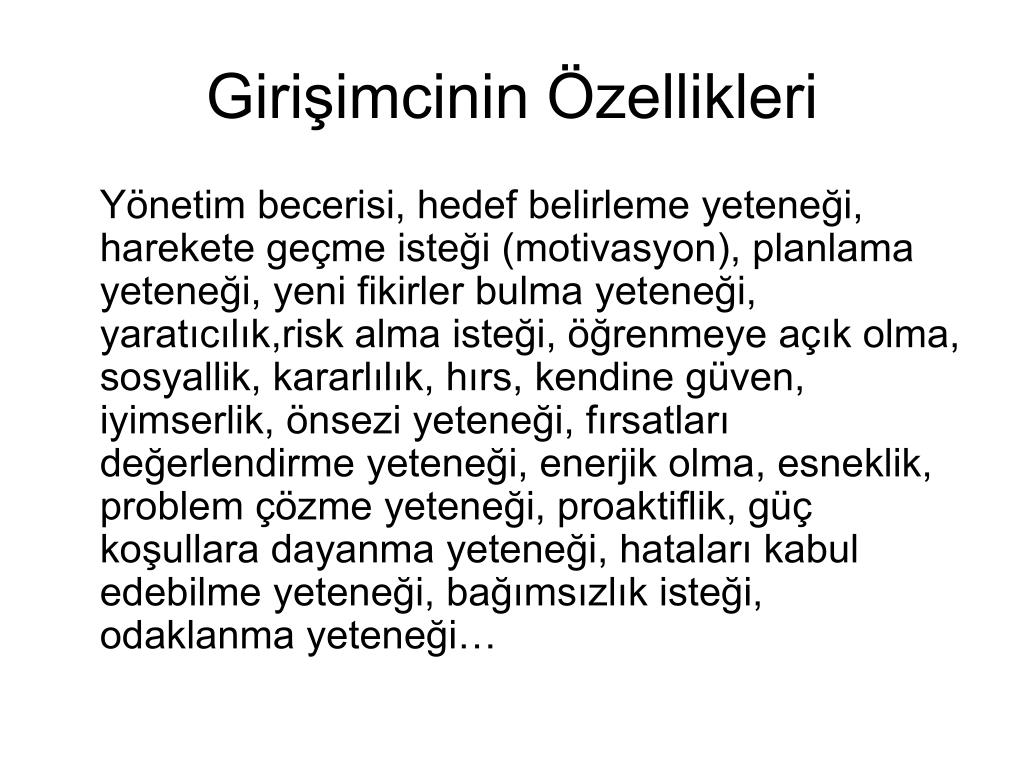 Girişimcinin Özellikleri

Yönetim becerisi, hedef belirleme yeteneği, harekete geçme isteği (motivasyon), planlama yeteneği, yeni fikirler bulma yeteneği, yaratıcılık,risk alma isteği, öğrenmeye açık olma, sosyallik, kararlılık, hırs, kendine güven, iyimserlik, önsezi yeteneği, fırsatları değerlendirme yeteneği, enerjik olma, esneklik, problem çözme yeteneği, proaktiflik, güç koşullara dayanma yeteneği, hataları kabul edebilme yeteneği, bağımsızlık isteği, odaklanma yeteneği…